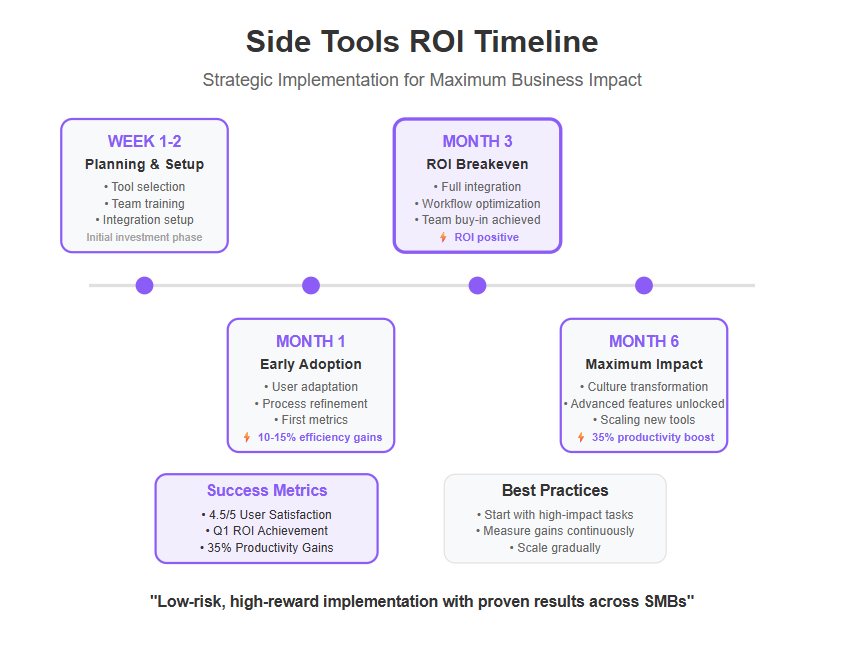 Side Tools ROI Timeline

Strategic Implementation for Maximum Business Impact

WEEK 1-2
Planning & Setup
• Tool selection
• Team training
• Integration setup
Initial investment phase

MONTH 3
ROI Breakeven
• Full integration
• Workflow optimization
• Team buy-in achieved
ROI positive

MONTH 1
Early Adoption
• User adaptation
• Process refinement
• First metrics
10-15% efficiency gains

MONTH 6
Maximum Impact
• Culture transformation
• Advanced features unlocked
• Scaling new tools
35% productivity boost

Success Metrics
• 4.5/5 User Satisfaction
• Q1 ROI Achievement
• 35% Productivity Gains

Best Practices
• Start with high-impact tasks
• Measure gains continuously
• Scale gradually

"Low-risk, high-reward implementation with proven results across SMBs"